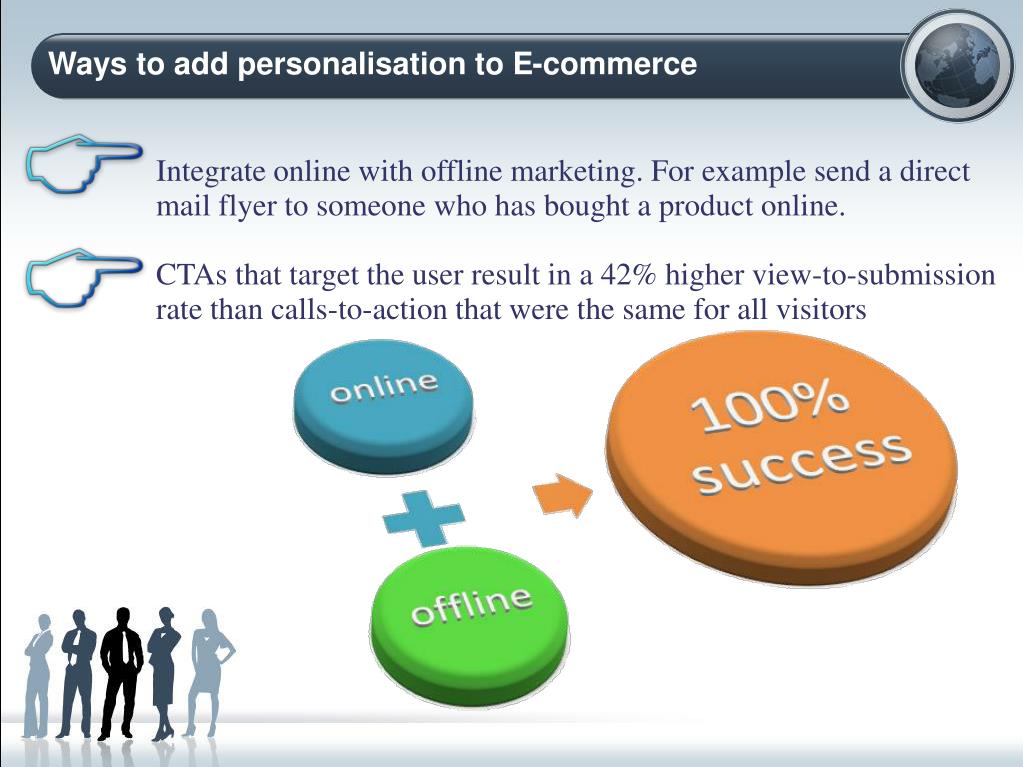 Ways to add personalisation to E-commerce

Integrate online with offline marketing. For example send a direct mail flyer to someone who has bought a product online.

CTAs that target the user result in a 42% higher view-to-submission rate than calls-to-action that were the same for all visitors

online

offline

100% success